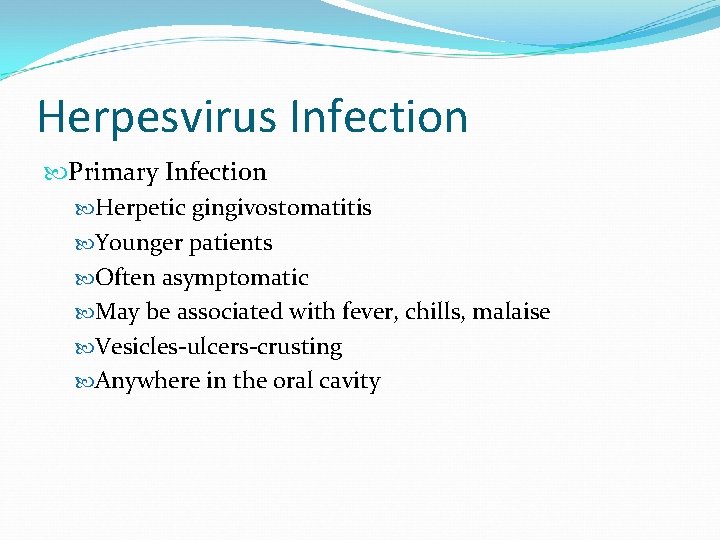 Herpesvirus Infection

Primary Infection

Herpetic gingivostomatitis

Younger patients

Often asymptomatic

May be associated with fever, chills, malaise

Vesicles-ulcers-crusting

Anywhere in the oral cavity